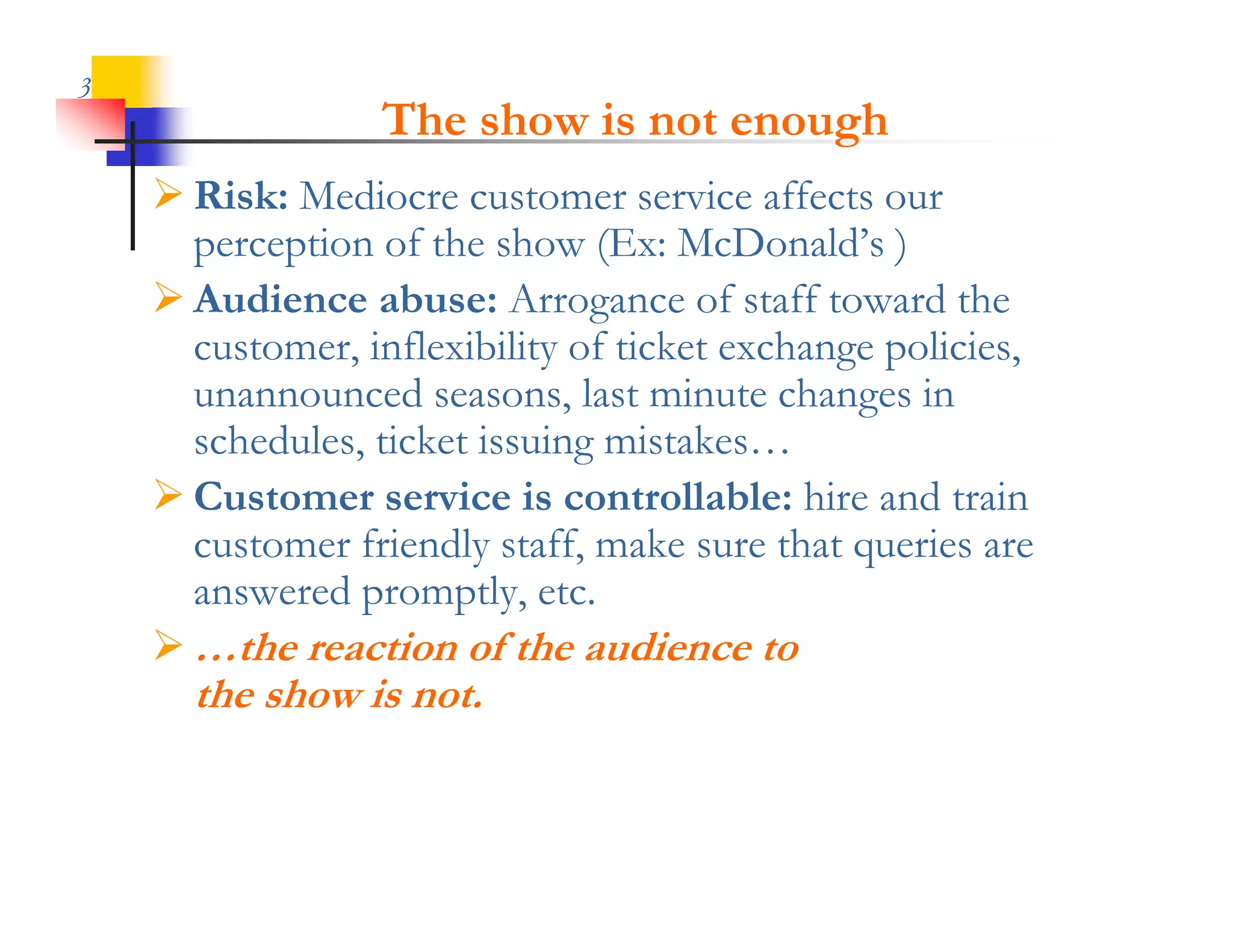 3

The show is not enough

➢ Risk: Mediocre customer service affects our perception of the show (Ex: McDonald’s )

➢ Audience abuse: Arrogance of staff toward the customer, inflexibility of ticket exchange policies, unannounced seasons, last minute changes in schedules, ticket issuing mistakes…

➢ Customer service is controllable: hire and train customer friendly staff, make sure that queries are answered promptly, etc.

➢ …the reaction of the audience to the show is not.